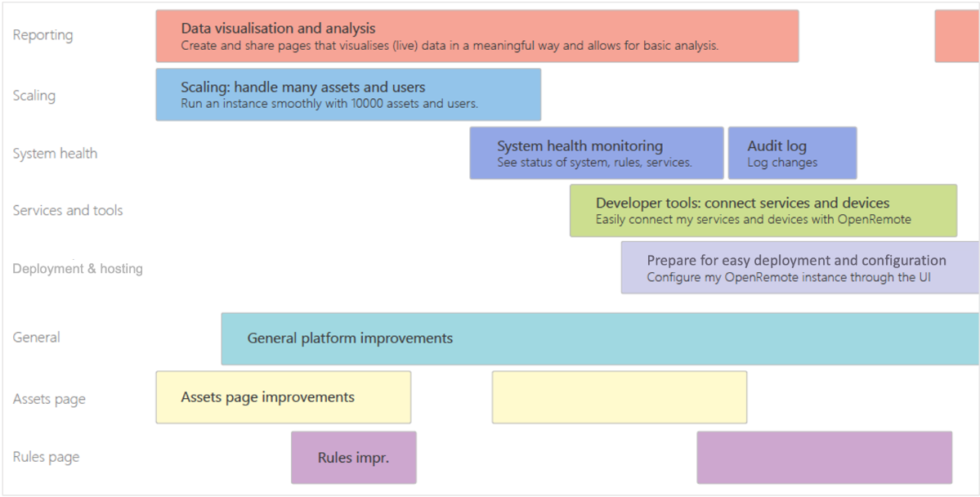 Reporting
Data visualisation and analysis
Create and share pages that visualises (live) data in a meaningful way and allows for basic analysis.

Scaling
Scaling: handle many assets and users
Run an instance smoothly with 10000 assets and users.

System health
System health monitoring
See status of system, rules, services.
Audit log
Log changes

Services and tools
Developer tools: connect services and devices
Easily connect my services and devices with OpenRemote

Deployment & hosting
Prepare for easy deployment and configuration
Configure my OpenRemote instance through the UI

General
General platform improvements

Assets page
Assets page improvements

Rules page
Rules impr.